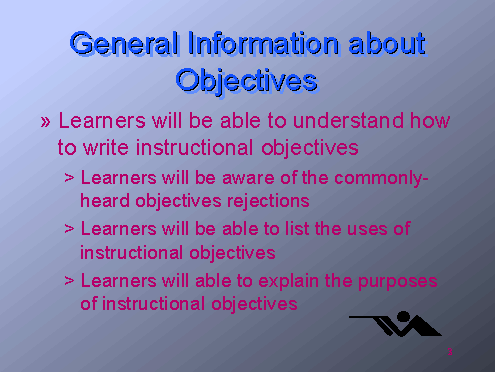 General Information about Objectives

» Learners will be able to understand how to write instructional objectives

> Learners will be aware of the commonly-heard objectives rejections

> Learners will be able to list the uses of instructional objectives

> Learners will able to explain the purposes of instructional objectives

3